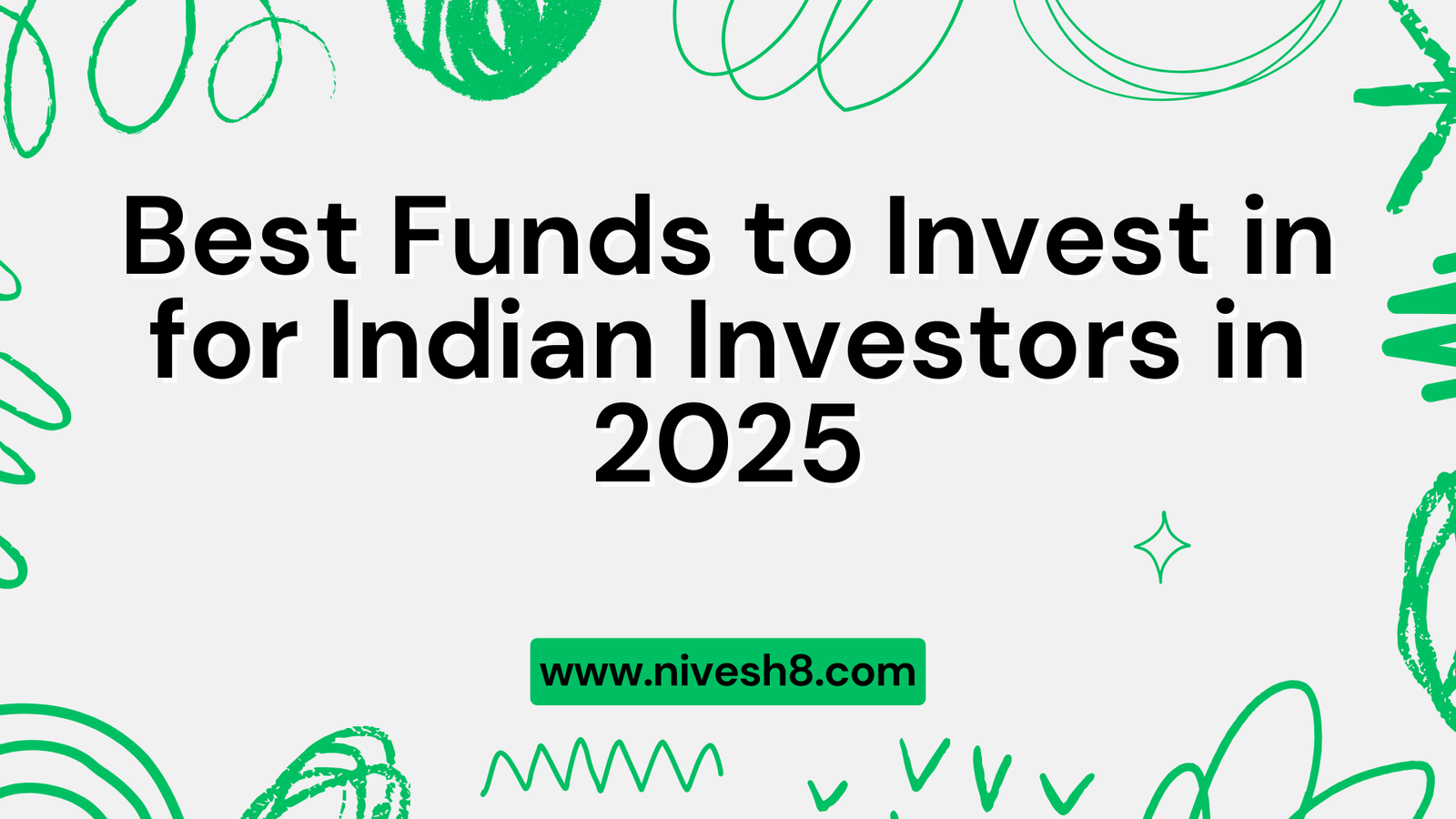 Best Funds to Invest in for Indian Investors in 2025

www.nivesh8.com